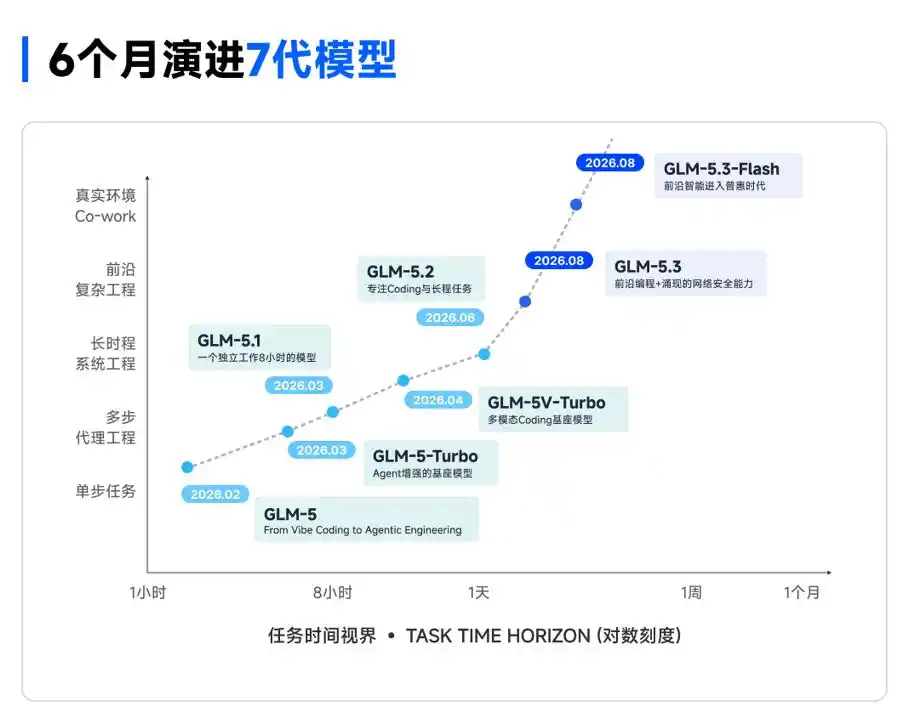 6个月演进7代模型

真实环境
Co-work

前沿
复杂工程

长时程
系统工程

多步
代理工程

单步任务

2026.08
GLM-5.3-Flash
前沿智能进入普惠时代

2026.08
GLM-5.3
前沿编程+涌现的网络安全能力

GLM-5.2
专注Coding与长程任务
2026.06

GLM-5.1
一个独立工作8小时的模型
2026.03

2026.04
GLM-5V-Turbo
多模态Coding基座模型

2026.03
GLM-5-Turbo
Agent增强的基座模型

2026.02
GLM-5
From Vibe Coding to Agentic Engineering

1小时
8小时
1天
1周
1个月

任务时间视界 • TASK TIME HORIZON (对数刻度)